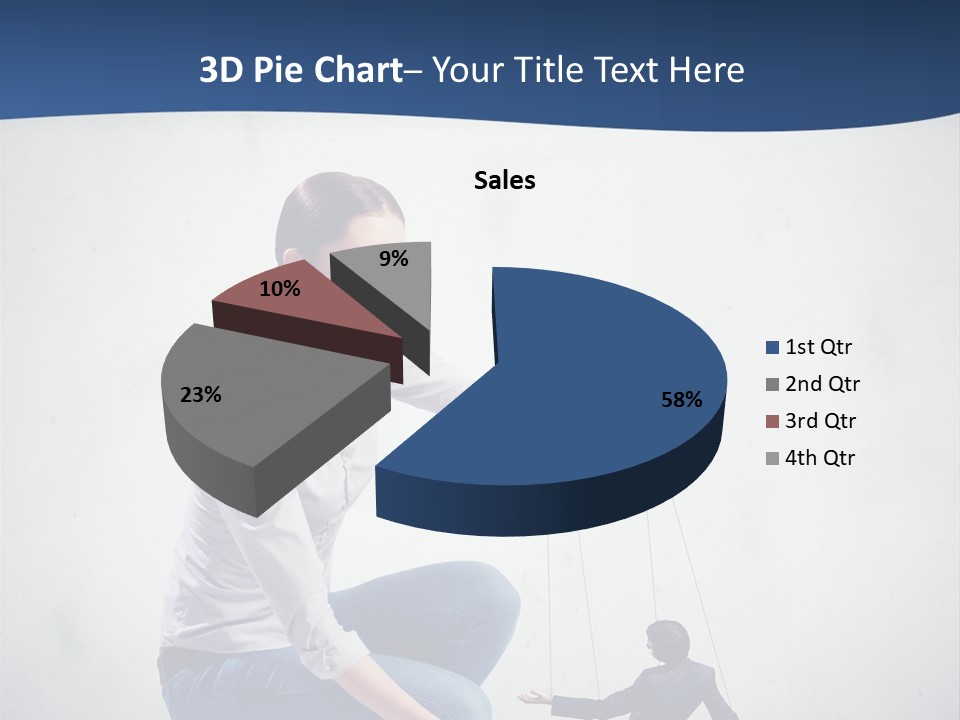 3D Pie Chart– Your Title Text Here

Sales

9%

10%

23%

58%

1st Qtr
2nd Qtr
3rd Qtr
4th Qtr